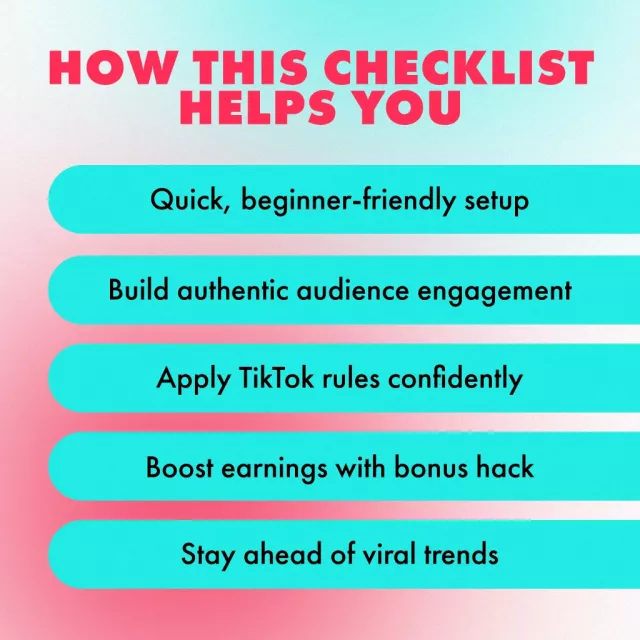 HOW THIS CHECKLIST HELPS YOU

Quick, beginner-friendly setup

Build authentic audience engagement

Apply TikTok rules confidently

Boost earnings with bonus hack

Stay ahead of viral trends